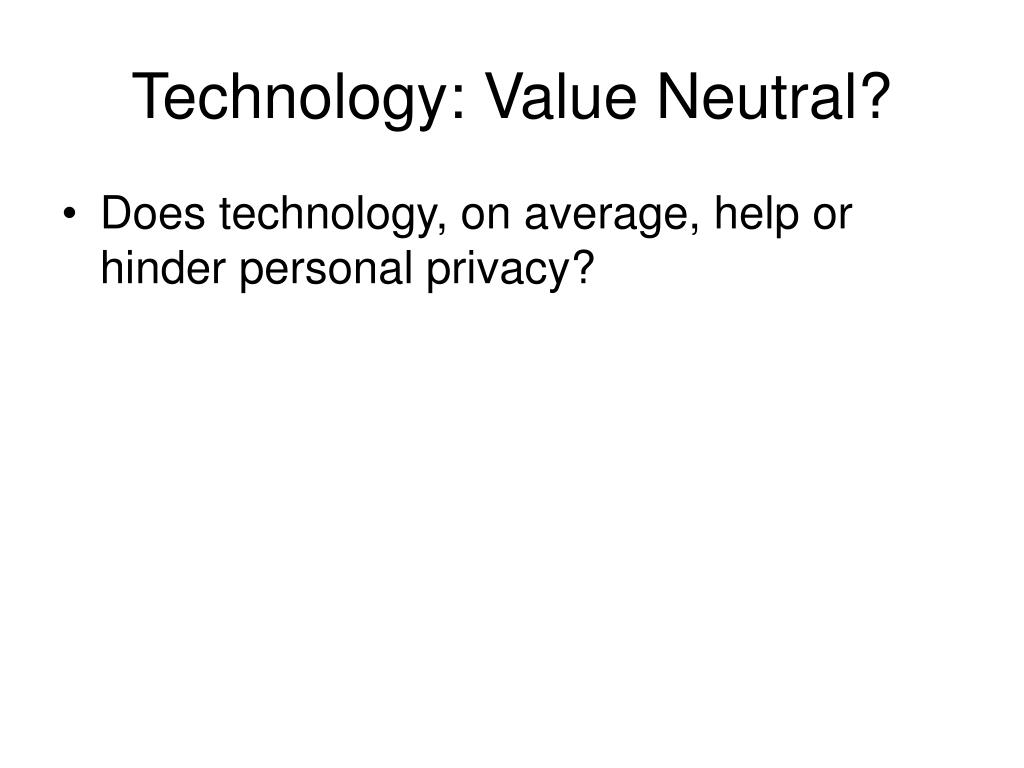 Technology: Value Neutral?

• Does technology, on average, help or hinder personal privacy?